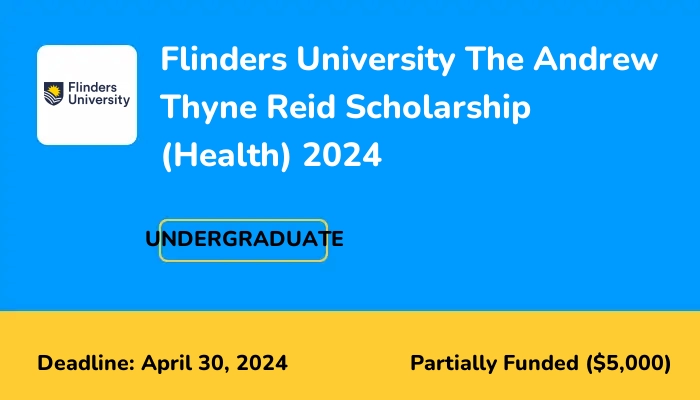 Flinders University

Flinders University The Andrew Thyne Reid Scholarship (Health) 2024

UNDERGRADUATE

Deadline: April 30, 2024

Partially Funded ($5,000)